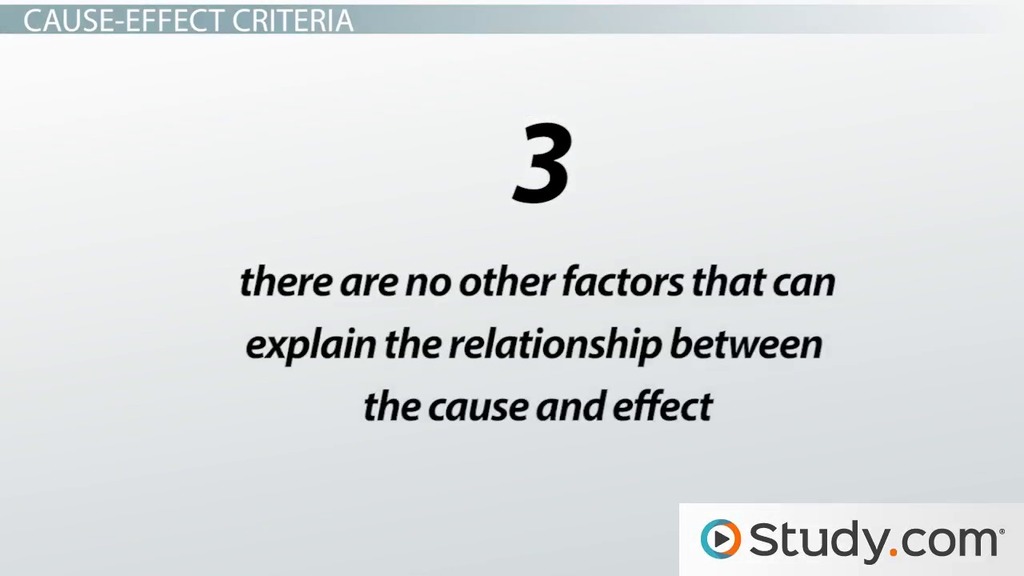 CAUSE-EFFECT CRITERIA

3

there are no other factors that can explain the relationship between the cause and effect

Study.com